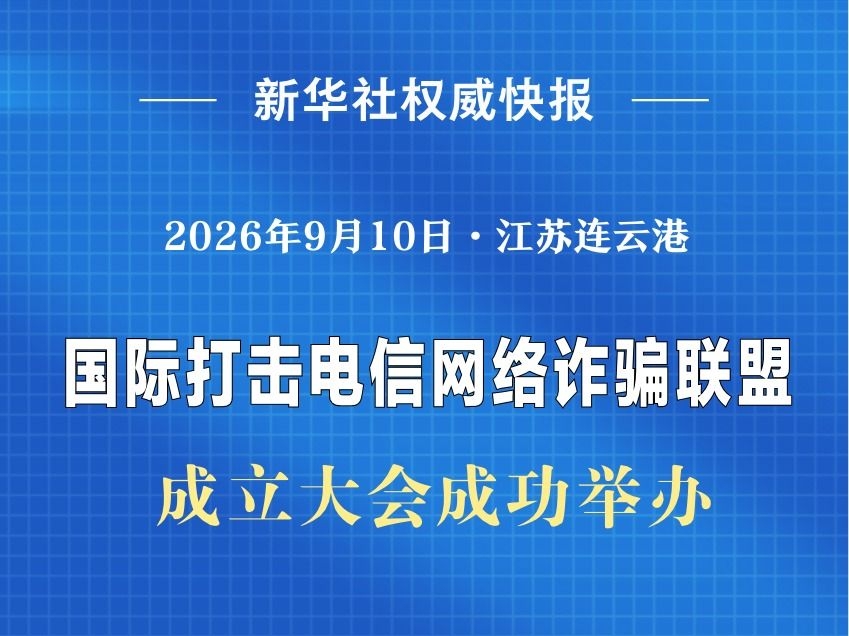 新华社权威快报

2026年9月10日 · 江苏连云港

国际打击电信网络诈骗联盟

成立大会成功举办